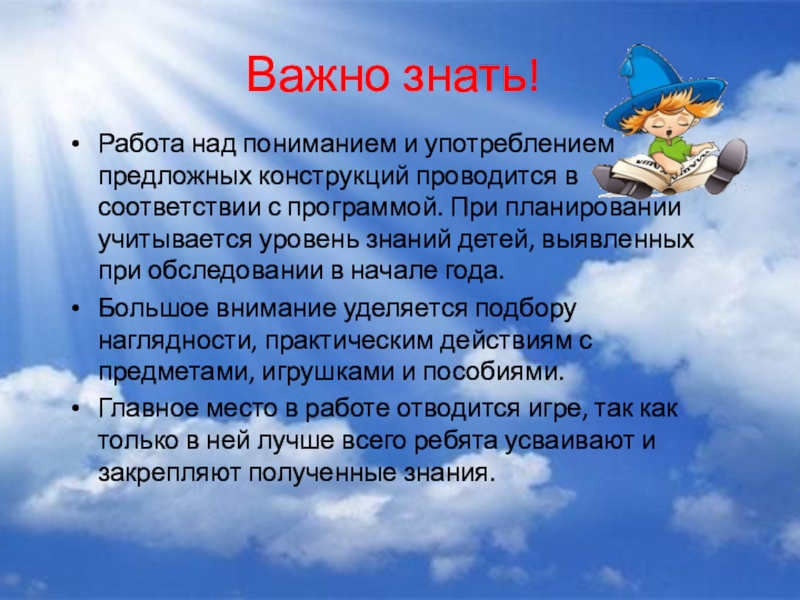 Важно знать!

• Работа над пониманием и употреблением предложных конструкций проводится в соответствии с программой. При планировании учитывается уровень знаний детей, выявленных при обследовании в начале года.

• Большое внимание уделяется подбору наглядности, практическим действиям с предметами, игрушками и пособиями.

• Главное место в работе отводится игре, так как только в ней лучше всего ребята усваивают и закрепляют полученные знания.